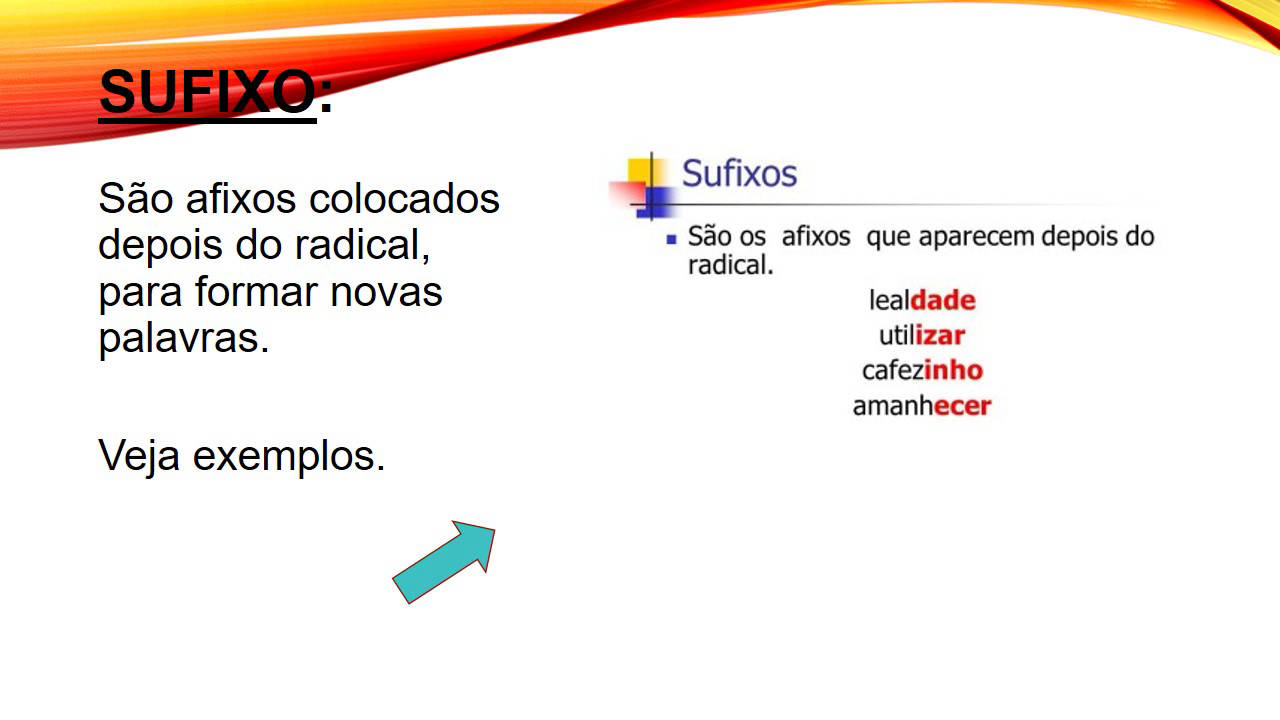 SUFIXO:

São afixos colocados depois do radical, para formar novas palavras.

Veja exemplos.

Sufixos

São os afixos que aparecem depois do radical.

lealdade
utilizar
cafezinho
amanhecer